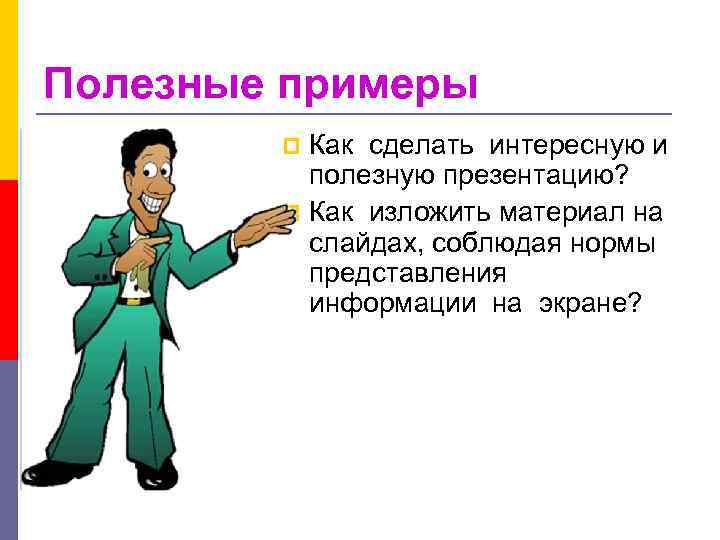 Полезные примеры

Как сделать интересную и полезную презентацию?

Как изложить материал на слайдах, соблюдая нормы представления информации на экране?